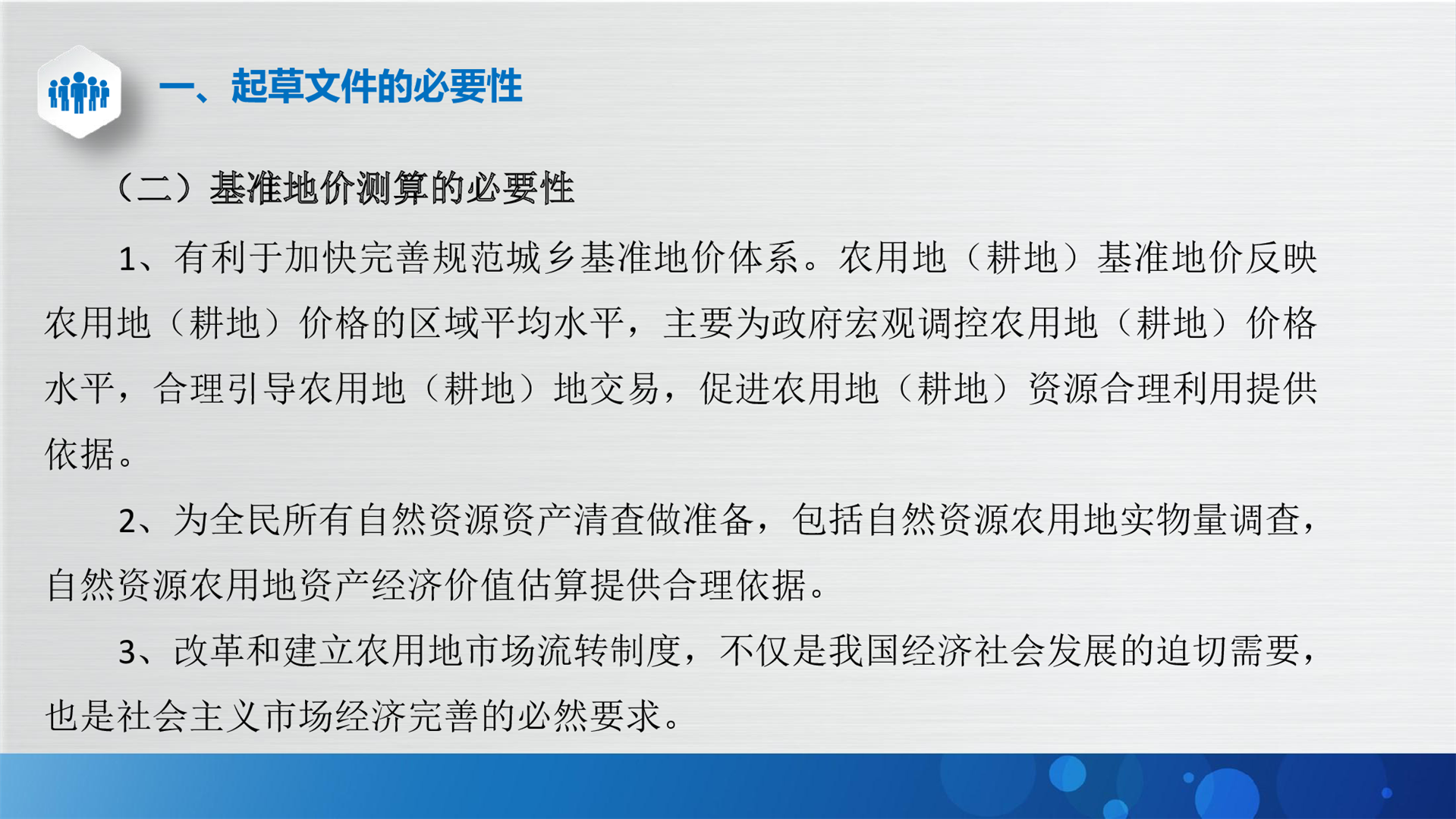 一、起草文件的必要性

（二）基准地价测算的必要性

1、有利于加快完善规范城乡基准地价体系。农用地（耕地）基准地价反映农用地（耕地）价格的区域平均水平，主要为政府宏观调控农用地（耕地）价格水平，合理引导农用地（耕地）地交易，促进农用地（耕地）资源合理利用提供依据。

2、为全民所有自然资源资产清查做准备，包括自然资源农用地实物量调查，自然资源农用地资产经济价值估算提供合理依据。

3、改革和建立农用地市场流转制度，不仅是我国经济社会发展的迫切需要，也是社会主义市场经济完善的必然要求。